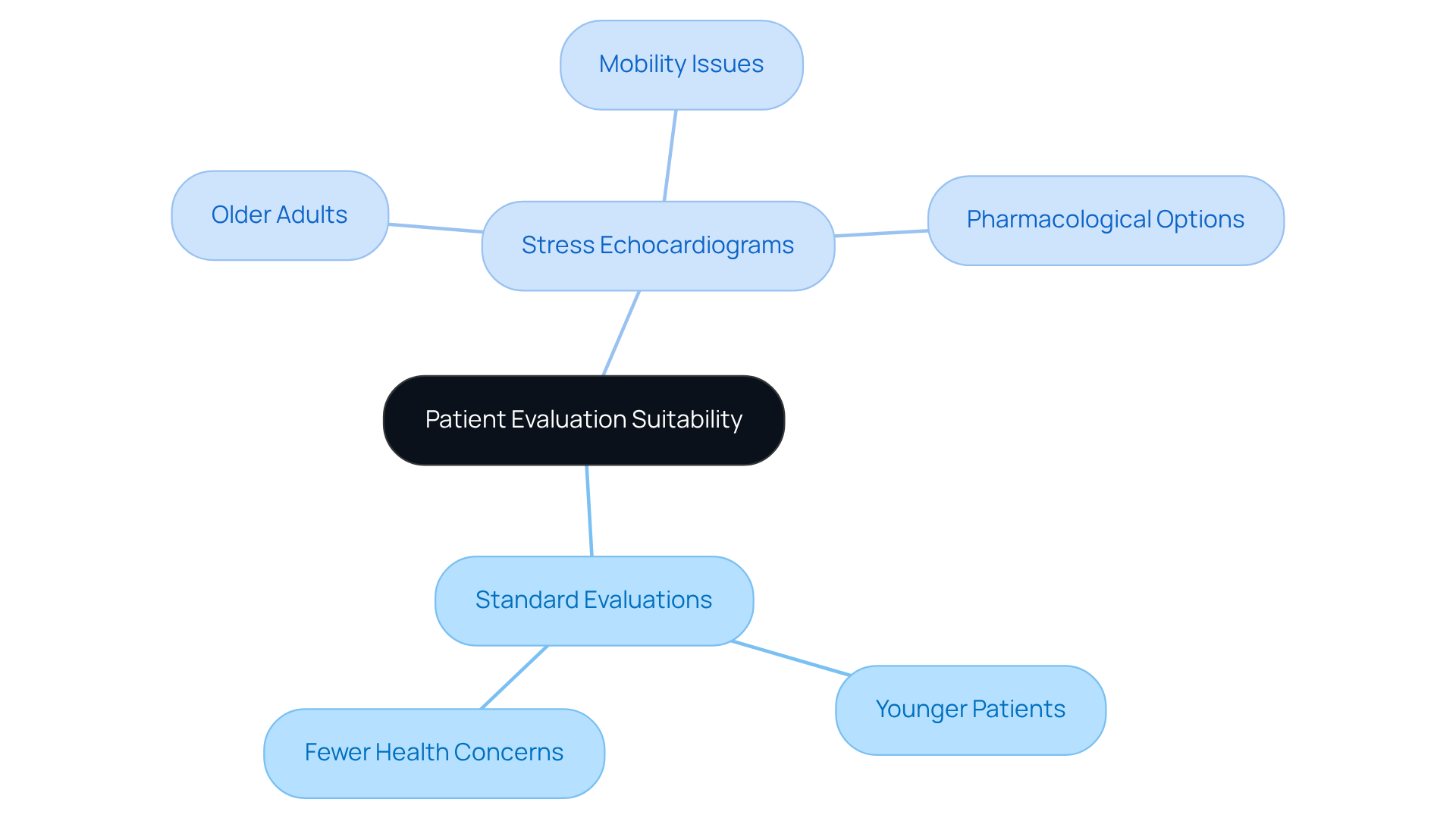 Mobility Issues

Older Adults

Stress Echocardiograms

Pharmacological Options

Patient Evaluation Suitability

Standard Evaluations

Younger Patients

Fewer Health Concerns